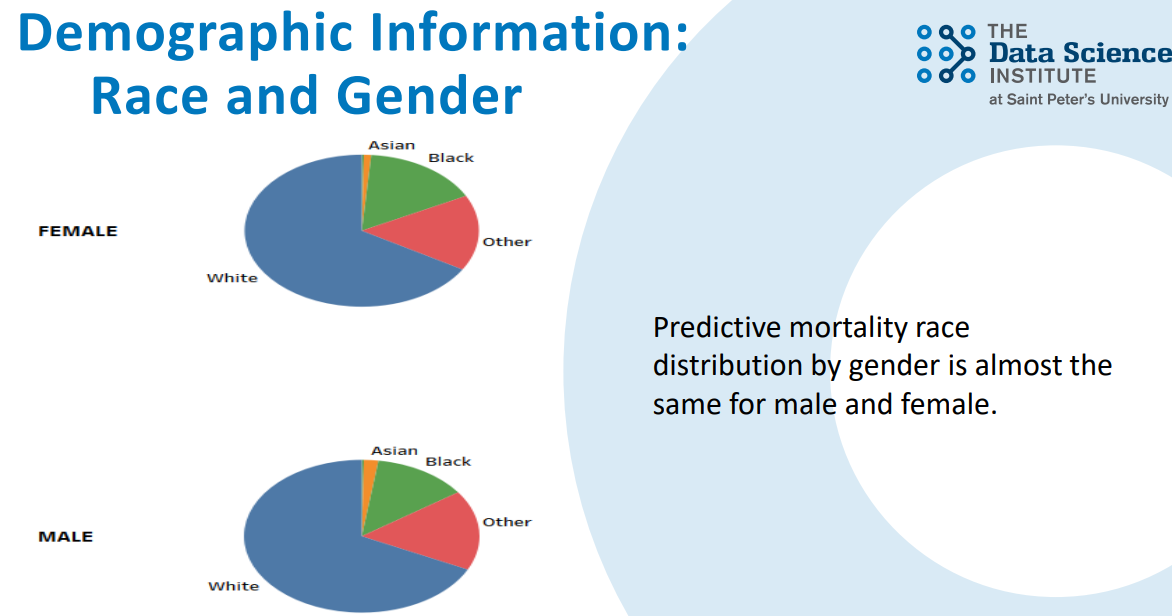 Demographic Information: Race and Gender

THE Data Science INSTITUTE at Saint Peter's University

FEMALE

Asian

Black

Other

White

MALE

Asian

Black

Other

White

Predictive mortality race distribution by gender is almost the same for male and female.